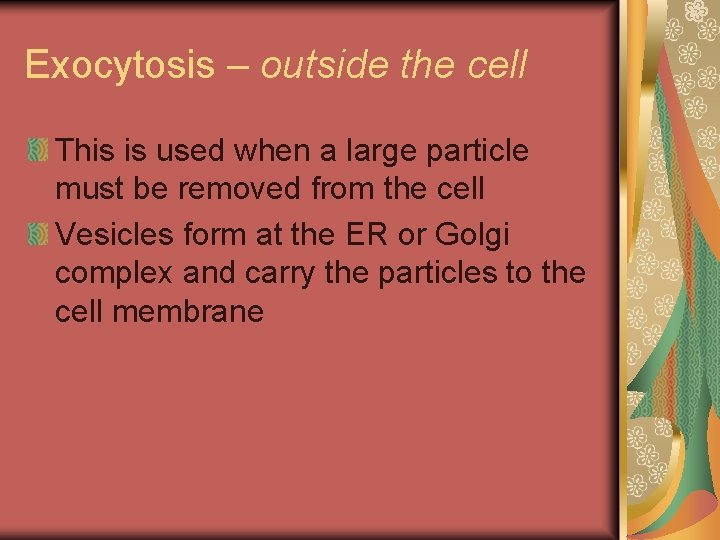 Exocytosis – outside the cell

This is used when a large particle must be removed from the cell

Vesicles form at the ER or Golgi complex and carry the particles to the cell membrane